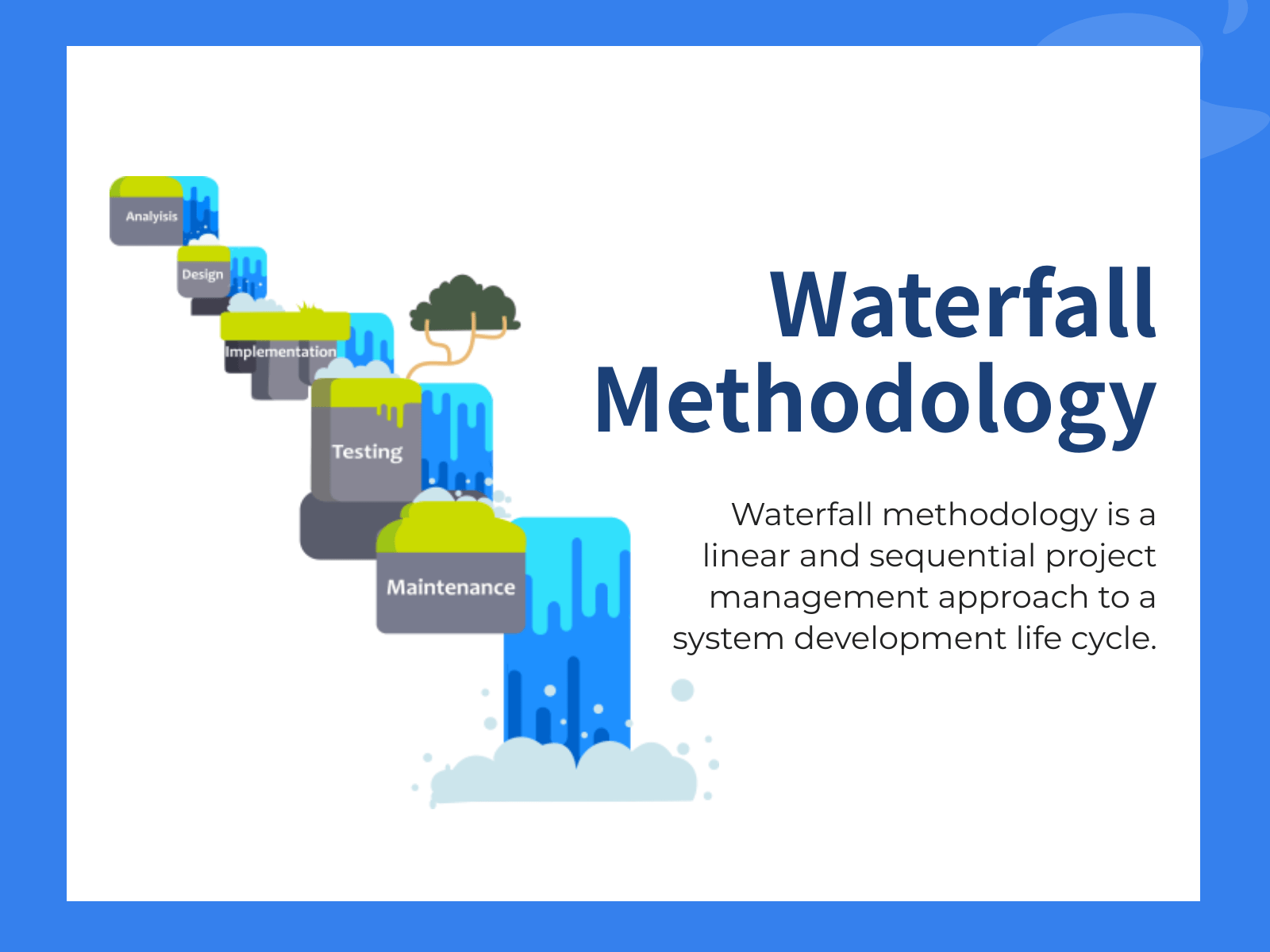 Analyisis

Design

Implementation

Testing

Maintenance

Waterfall Methodology

Waterfall methodology is a linear and sequential project management approach to a system development life cycle.